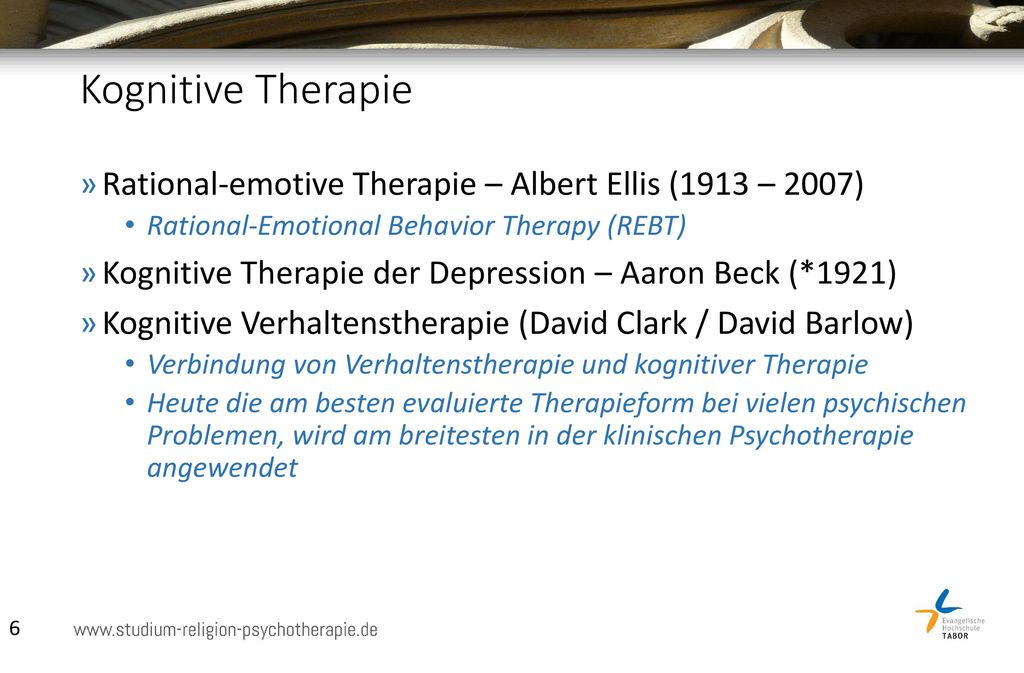 Kognitive Therapie

» Rational-emotive Therapie – Albert Ellis (1913 – 2007)

• Rational-Emotional Behavior Therapy (REBT)

» Kognitive Therapie der Depression – Aaron Beck (*1921)

» Kognitive Verhaltenstherapie (David Clark / David Barlow)

• Verbindung von Verhaltenstherapie und kognitiver Therapie

• Heute die am besten evaluierte Therapieform bei vielen psychischen Problemen, wird am breitesten in der klinischen Psychotherapie angewendet

6

www.studium-religion-psychotherapie.de

Evangelische Hochschule TABOR